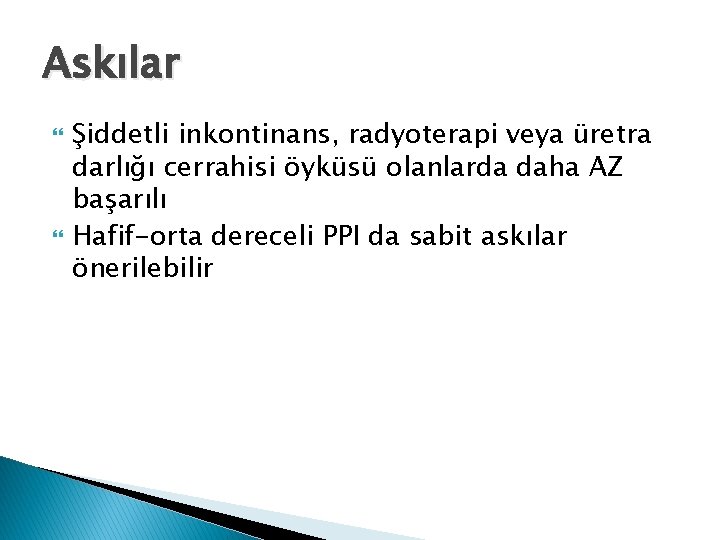 Askılar

Şiddetli inkontinans, radyoterapi veya üretra darlığı cerrahisi öyküsü olanlarda daha AZ başarılı

Hafif-orta dereceli PPI da sabit askılar önerilebilir